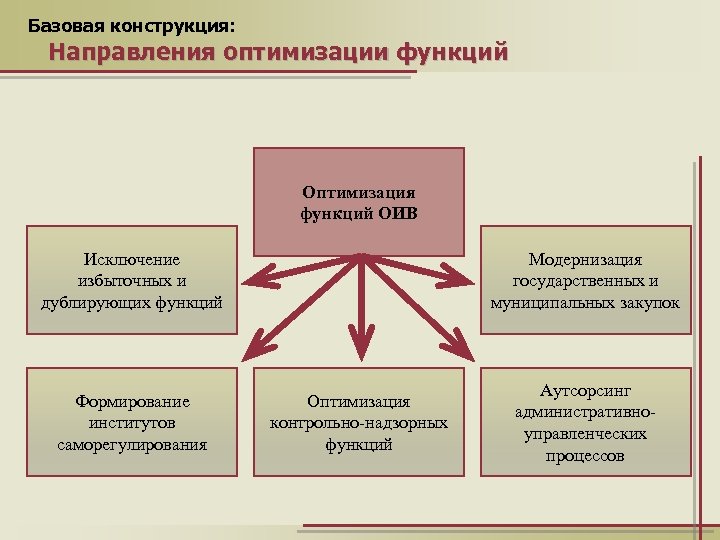 Базовая конструкция:
Направления оптимизации функций

Оптимизация функций ОИВ

Исключение избыточных и дублирующих функций

Модернизация государственных и муниципальных закупок

Формирование институтов саморегулирования

Оптимизация контрольно-надзорных функций

Аутсорсинг административно-управленческих процессов